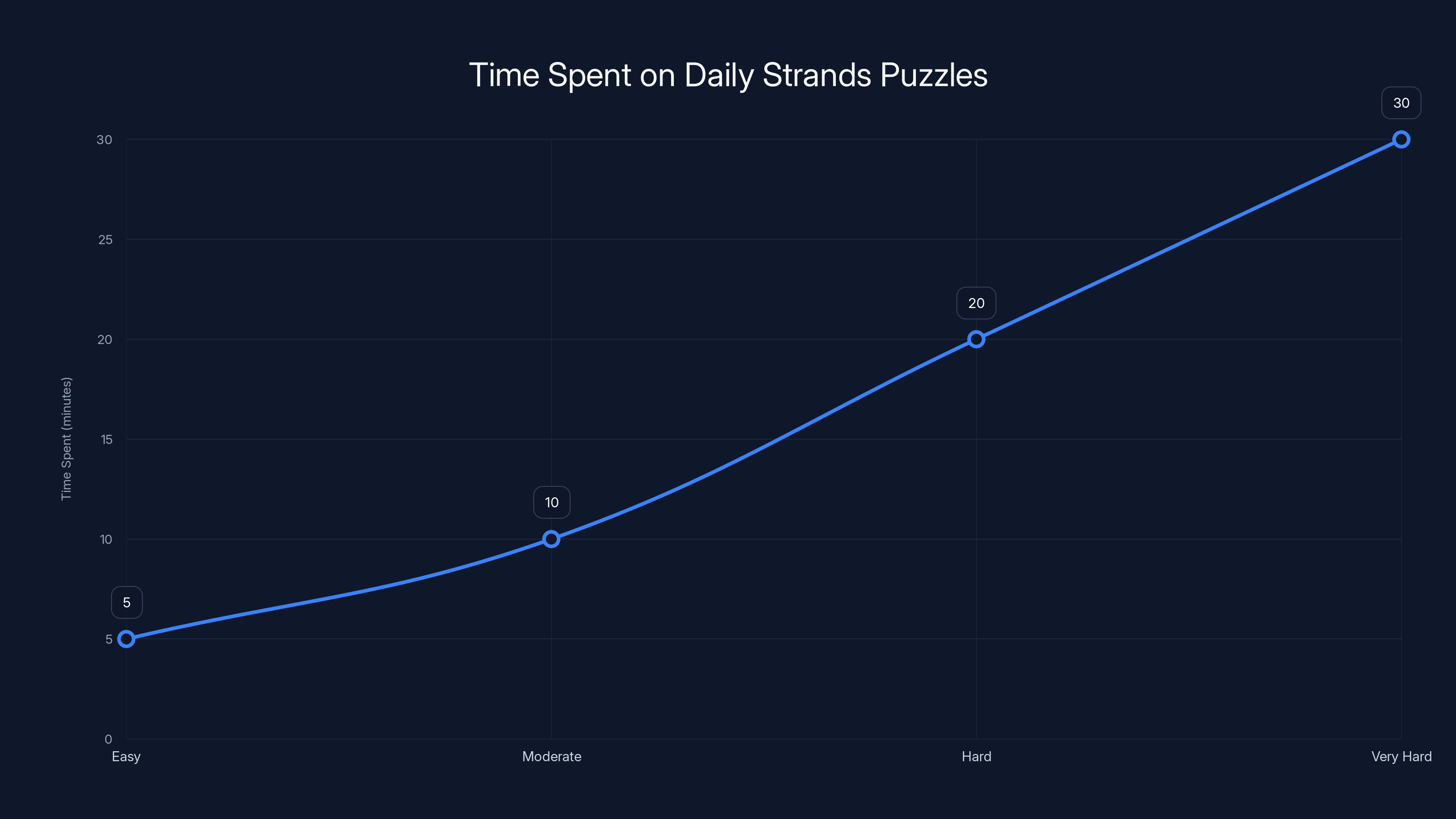 Time Spent on Daily Strands Puzzles

Time Spent (minutes)

30
25
20
15
10
5
0

5
10
20
30

Easy
Moderate
Hard
Very Hard